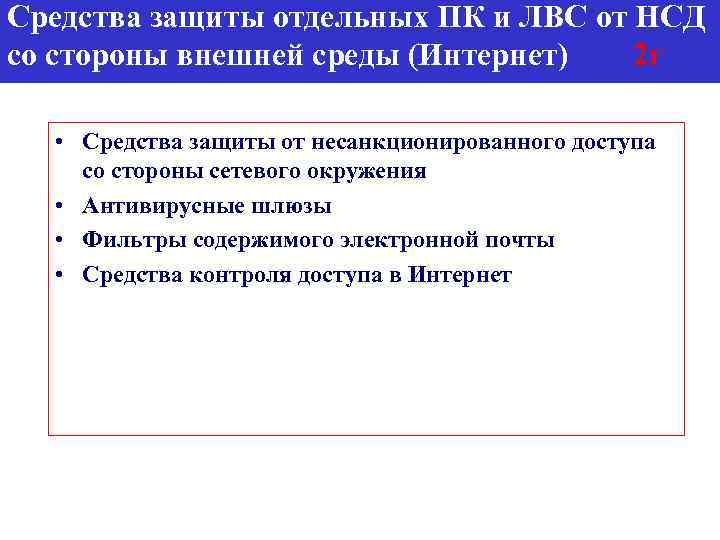 Средства защиты отдельных ПК и ЛВС от НСД со стороны внешней среды (Интернет) 2г

• Средства защиты от несанкционированного доступа со стороны сетевого окружения
• Антивирусные шлюзы
• Фильтры содержимого электронной почты
• Средства контроля доступа в Интернет